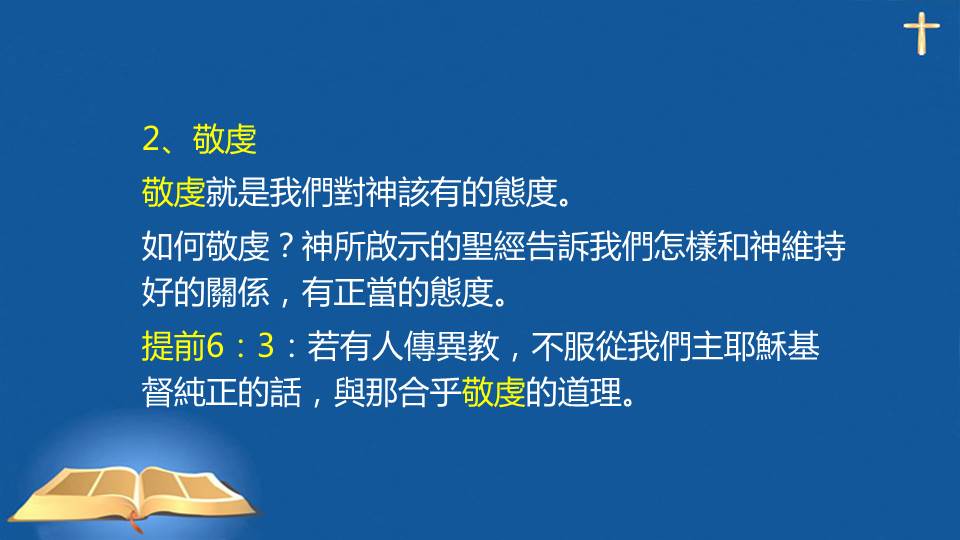 2、敬虔

敬虔就是我們對神該有的態度。

如何敬虔？神所啟示的聖經告訴我們怎樣和神維持好的關係，有正當的態度。

提前6：3：若有人傳異教，不服從我們主耶穌基督純正的話，與那合乎敬虔的道理。